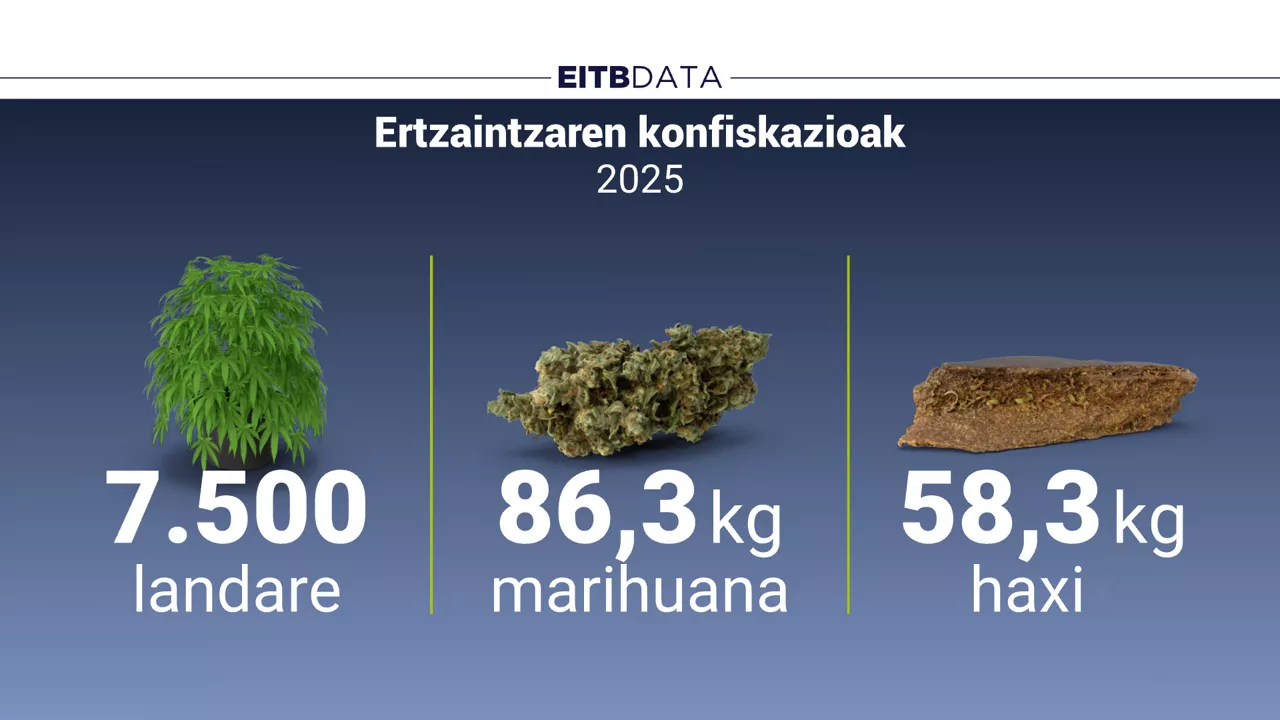 EITBDATA

Ertzaintzaren konfiskazioak
2025

7.500
landare

86,3 kg
marihuana

58,3 kg
haxi